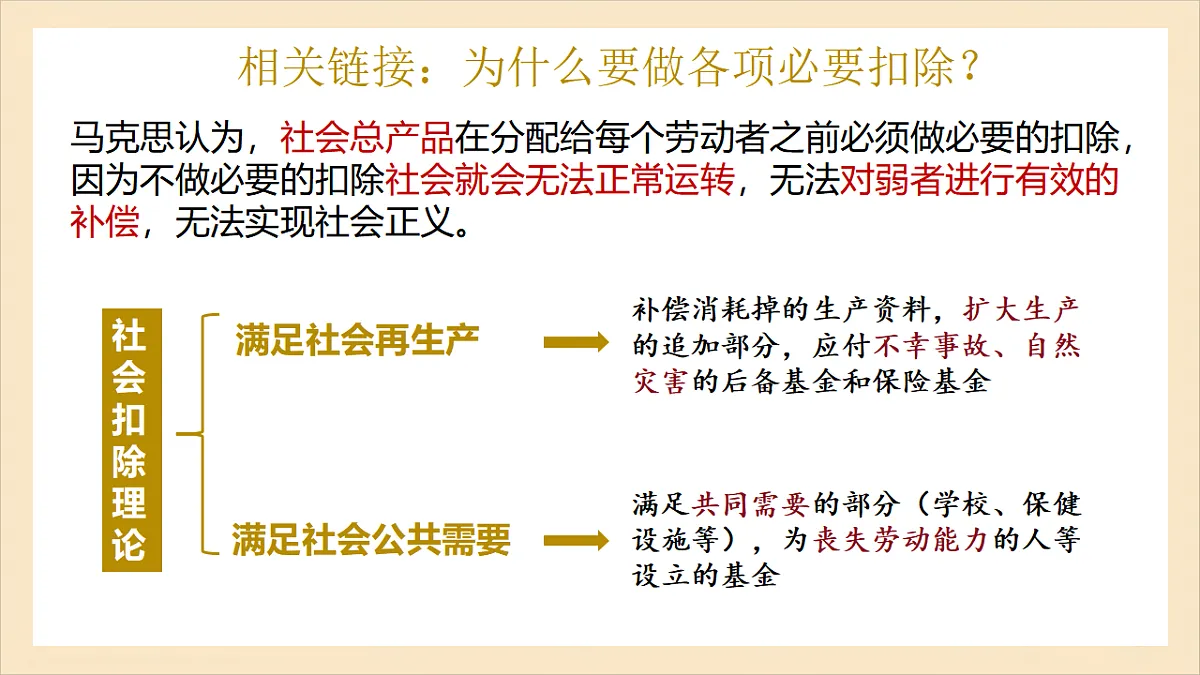 相关链接：为什么要做各项必要扣除？

马克思认为，社会总产品在分配给每个劳动者之前必须做必要的扣除，因为不做必要的扣除社会就会无法正常运转，无法对弱者进行有效的补偿，无法实现社会正义。

社会扣除理论

满足社会再生产

补偿消耗掉的生产资料，扩大生产的追加部分，应付不幸事故、自然灾害的后备基金和保险基金

满足社会公共需要

满足共同需要的部分（学校、保健设施等），为丧失劳动能力的人等设立的基金